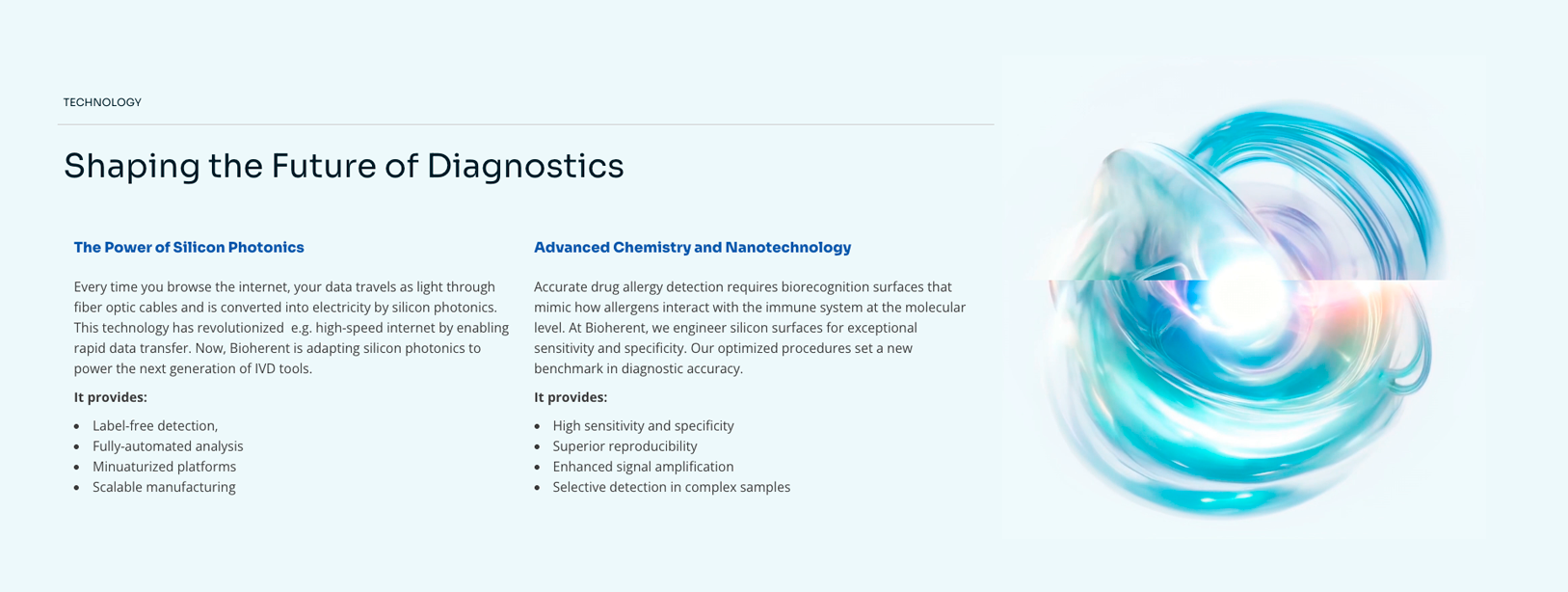 TECHNOLOGY

Shaping the Future of Diagnostics

The Power of Silicon Photonics

Every time you browse the internet, your data travels as light through fiber optic cables and is converted into electricity by silicon photonics. This technology has revolutionized e.g. high-speed internet by enabling rapid data transfer. Now, Bioherent is adapting silicon photonics to power the next generation of IVD tools.

It provides:

- Label-free detection,
- Fully-automated analysis
- Minuaturized platforms
- Scalable manufacturing

Advanced Chemistry and Nanotechnology

Accurate drug allergy detection requires biorecognition surfaces that mimic how allergens interact with the immune system at the molecular level. At Bioherent, we engineer silicon surfaces for exceptional sensitivity and specificity. Our optimized procedures set a new benchmark in diagnostic accuracy.

It provides:

- High sensitivity and specificity
- Superior reproducibility
- Enhanced signal amplification
- Selective detection in complex samples